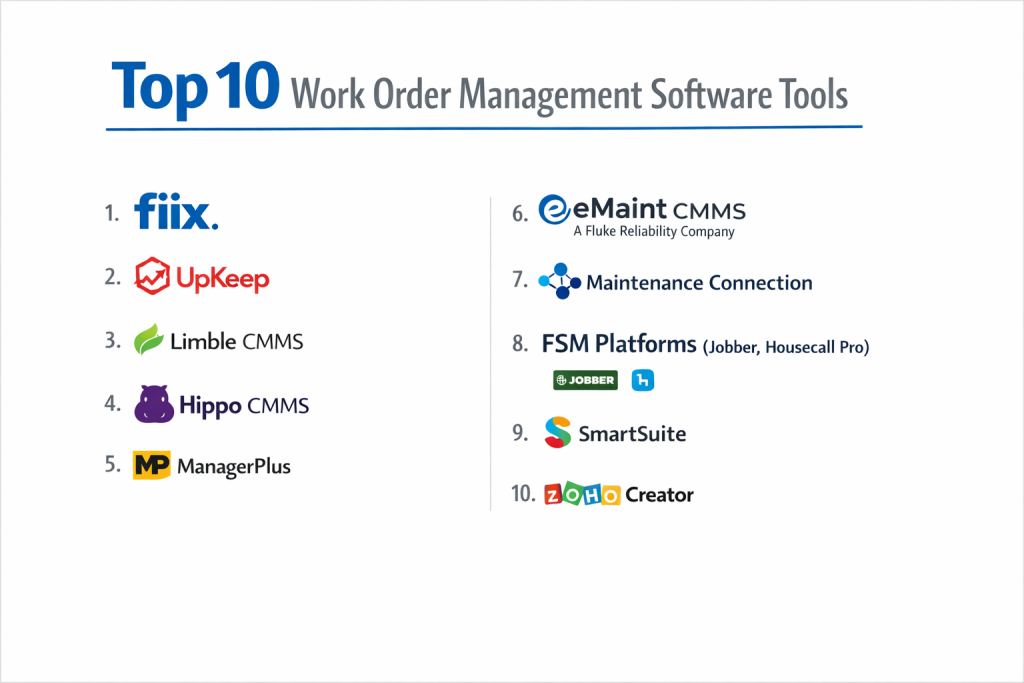 Top 10 Work Order Management Software Tools

1. fiix.
2. UpKeep
3. Limble CMMS
4. Hippo CMMS
5. MP ManagerPlus

6. eMaint CMMS
A Fluke Reliability Company
7. Maintenance Connection
8. FSM Platforms (Jobber, Housecall Pro)
JOBBER h
9. SmartSuite
10. ZOHO Creator